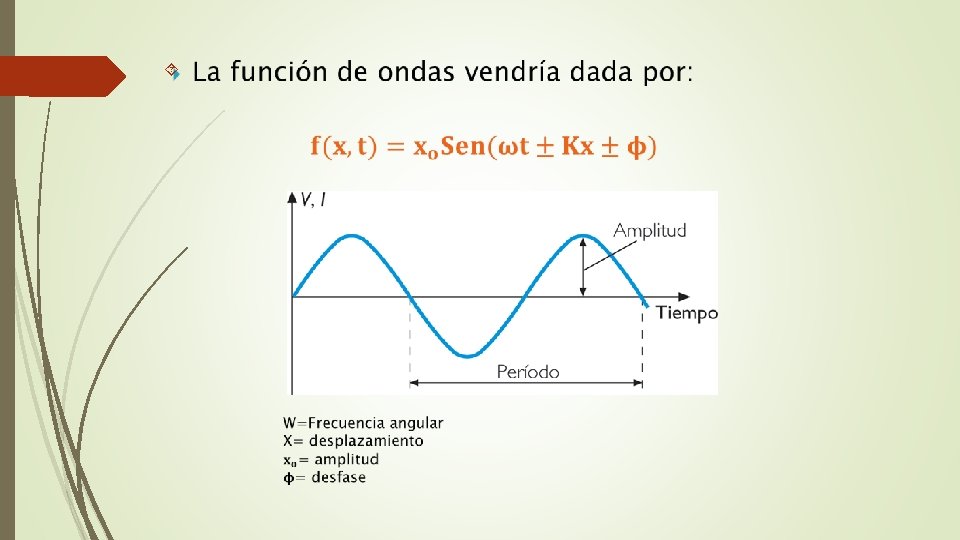 La función de ondas vendría dada por:

$\mathbf{f(x,t) = x_o Sen(\omega t \pm Kx \pm \phi)}$

V, I

Amplitud

Tiempo

Período

W=Frecuencia angular
X= desplazamiento
$x_o$= amplitud
$\phi$= desfase